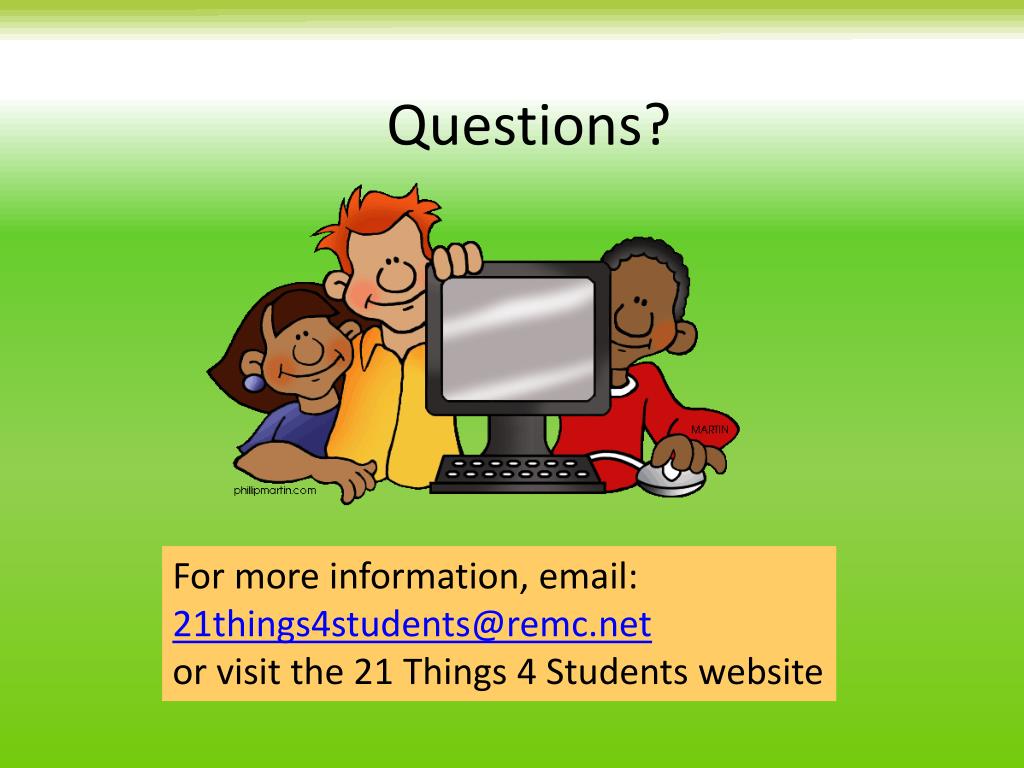 Questions?

MARTIN

phillipmartin.com

For more information, email:
21things4students@remc.net
or visit the 21 Things 4 Students website